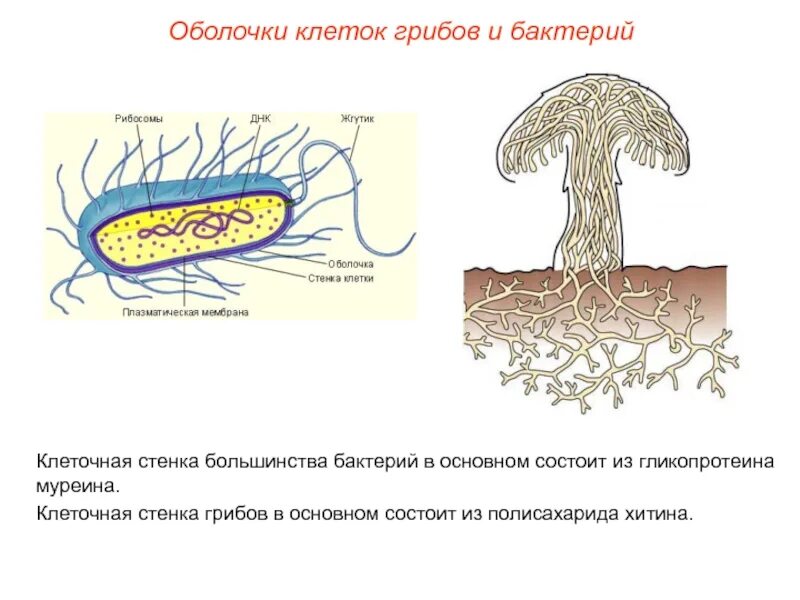 Оболочки клеток грибов и бактерий

Рибосомы
ДНК
Жгутик
Оболочка
Стенка клетки
Плазматическая мембрана

Клеточная стенка большинства бактерий в основном состоит из гликопротеина муреина.

Клеточная стенка грибов в основном состоит из полисахарида хитина.